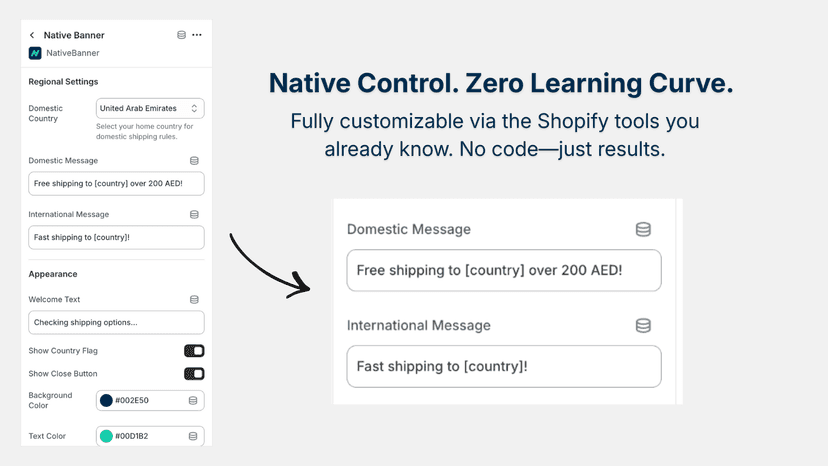 Native Banner

NativeBanner

Regional Settings

Domestic Country

United Arab Emirates

Select your home country for domestic shipping rules.

Domestic Message

Free shipping to [country] over 200 AED!

International Message

Fast shipping to [country]!

Appearance

Welcome Text

Checking shipping options...

Show Country Flag

Show Close Button

Background Color

#002E50

Text Color

#00D1B2

Native Control. Zero Learning Curve.

Fully customizable via the Shopify tools you already know. No code—just results.

Domestic Message

Free shipping to [country] over 200 AED!

International Message

Fast shipping to [country]!